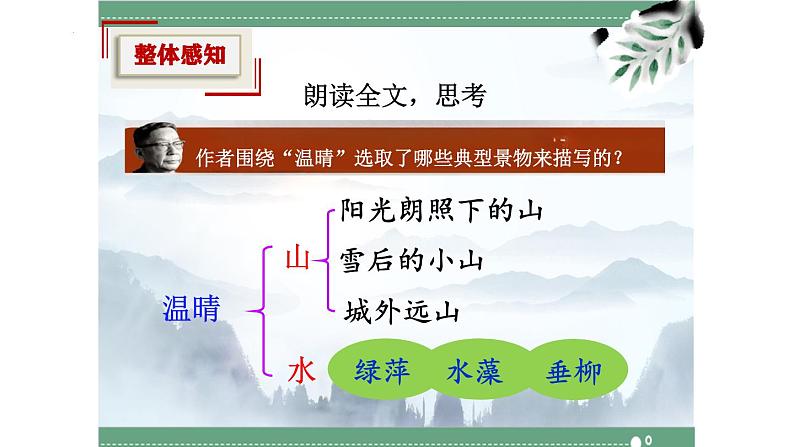 整体感知

朗读全文，思考

作者围绕“温晴”选取了哪些典型景物来描写的？

温晴

山
阳光朗照下的山
雪后的小山
城外远山

水
绿萍
水藻
垂柳